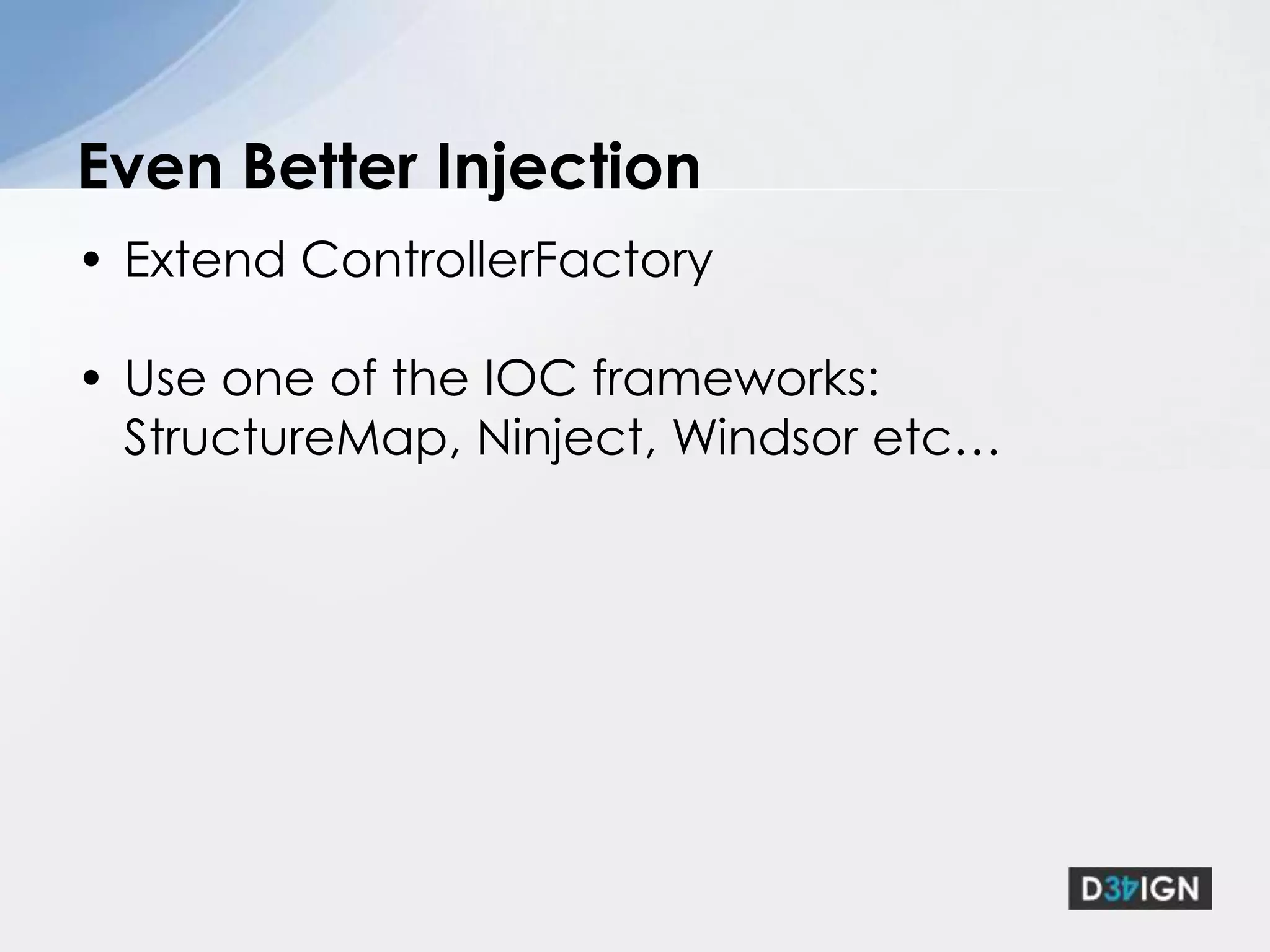 Even Better Injection

• Extend ControllerFactory

• Use one of the IOC frameworks: StructureMap, Ninject, Windsor etc…

D34IGN